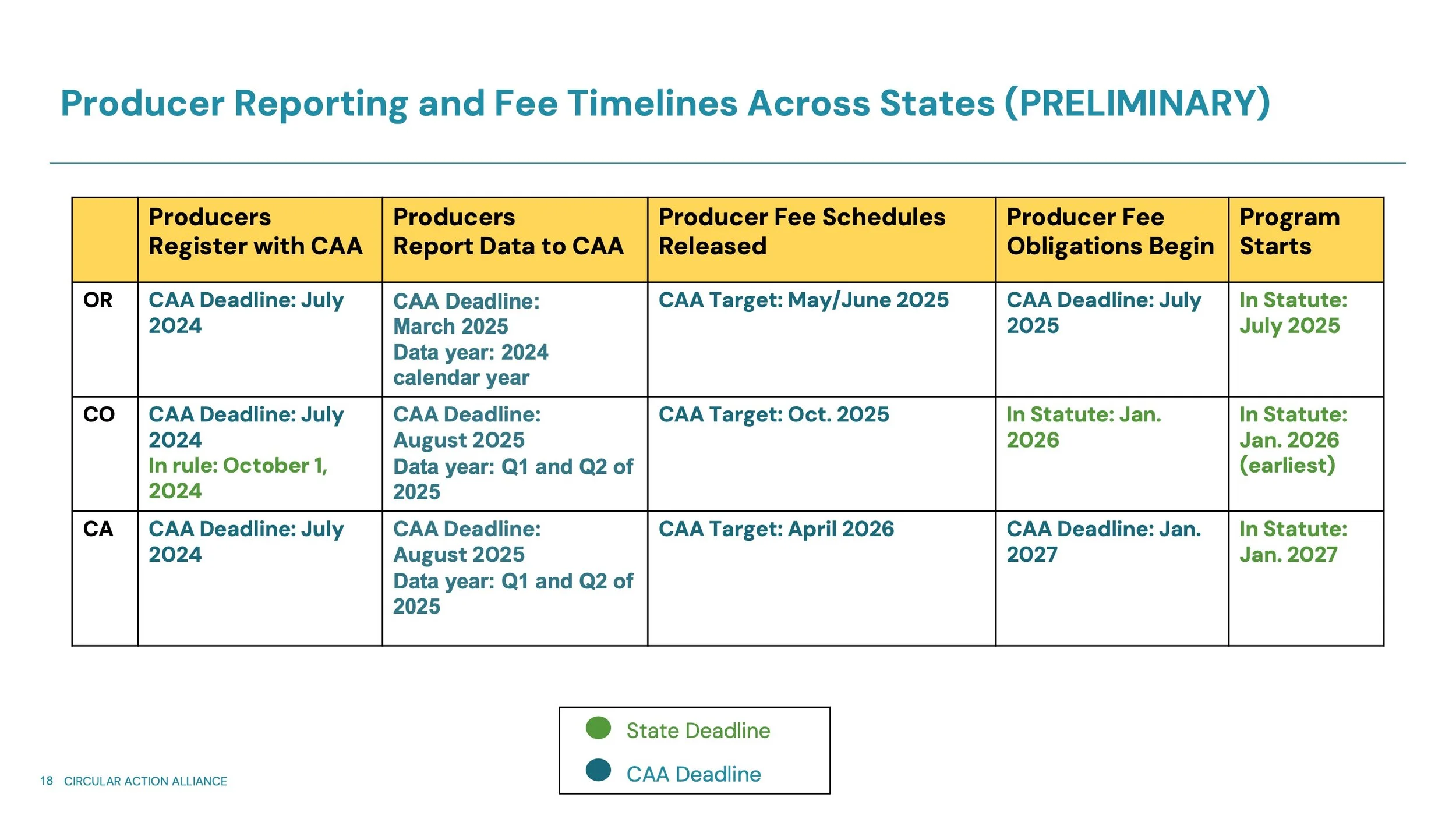 Producer Reporting and Fee Timelines Across States (PRELIMINARY)

| | Producers Register with CAA | Producers Report Data to CAA | Producer Fee Schedules Released | Producer Fee Obligations Begin | Program Starts |
|---|---|---|---|---|---|
| OR | CAA Deadline: July 2024 | CAA Deadline: March 2025 Data year: 2024 calendar year | CAA Target: May/June 2025 | CAA Deadline: July 2025 | In Statute: July 2025 |
| CO | CAA Deadline: July 2024 In rule: October 1, 2024 | CAA Deadline: August 2025 Data year: Q1 and Q2 of 2025 | CAA Target: Oct. 2025 | In Statute: Jan. 2026 | In Statute: Jan. 2026 (earliest) |
| CA | CAA Deadline: July 2024 | CAA Deadline: August 2025 Data year: Q1 and Q2 of 2025 | CAA Target: April 2026 | CAA Deadline: Jan. 2027 | In Statute: Jan. 2027 |

State Deadline
CAA Deadline

18 CIRCULAR ACTION ALLIANCE